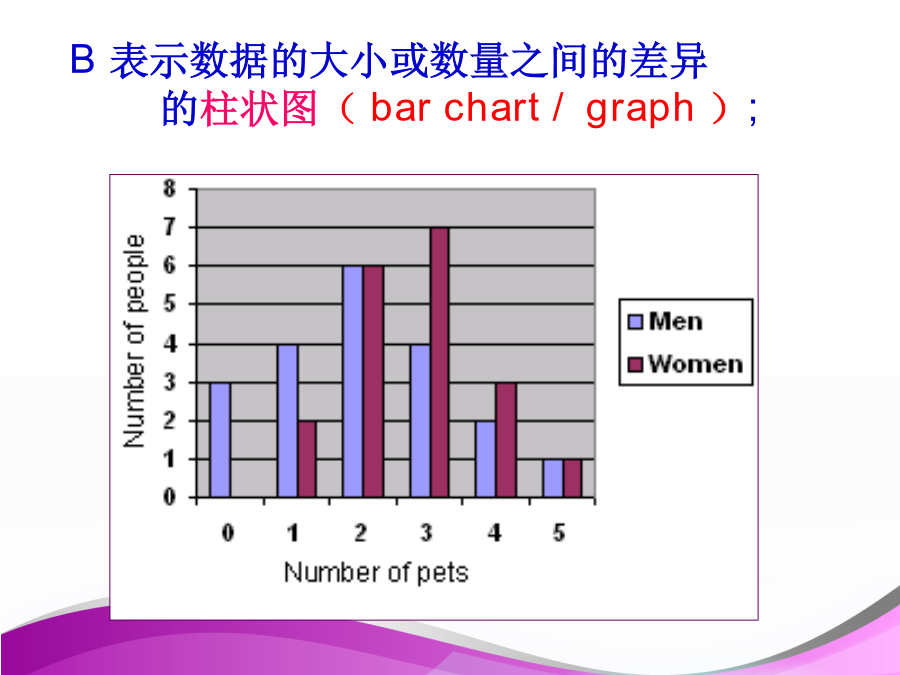 B 表示数据的大小或数量之间的差异的柱状图（ bar chart / graph ）;

8
7
6
5
4
3
2
1
0

Number of people

0 1 2 3 4 5

Number of pets

Men
Women